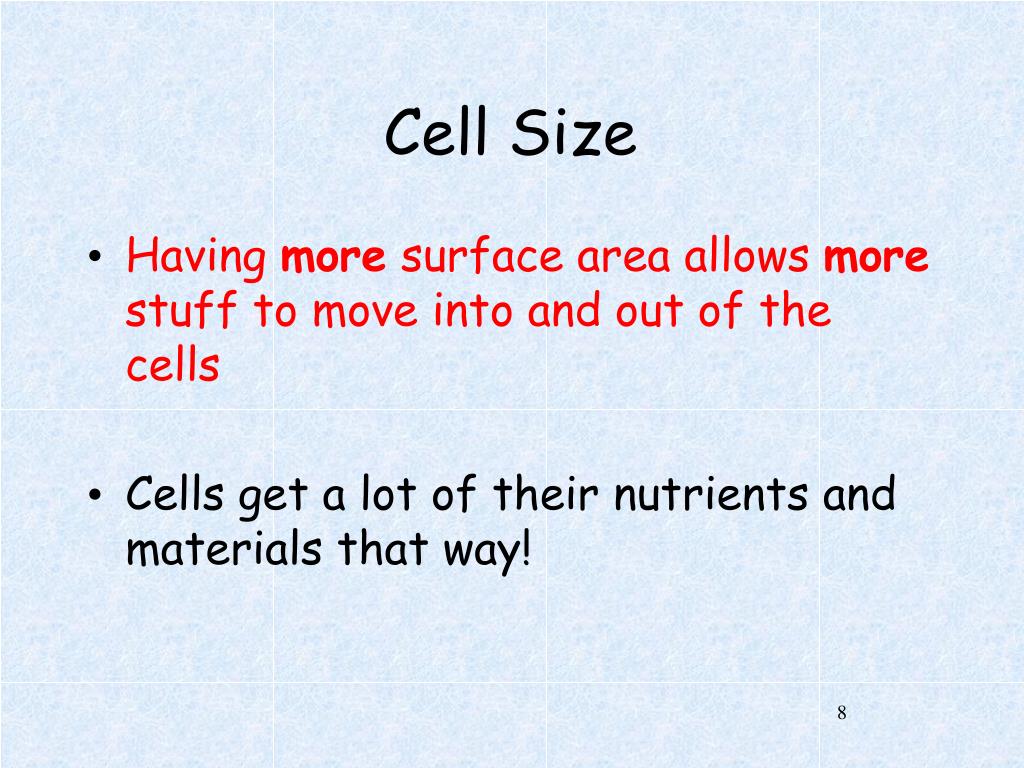 Cell Size

• Having more surface area allows more stuff to move into and out of the cells

• Cells get a lot of their nutrients and materials that way!

8